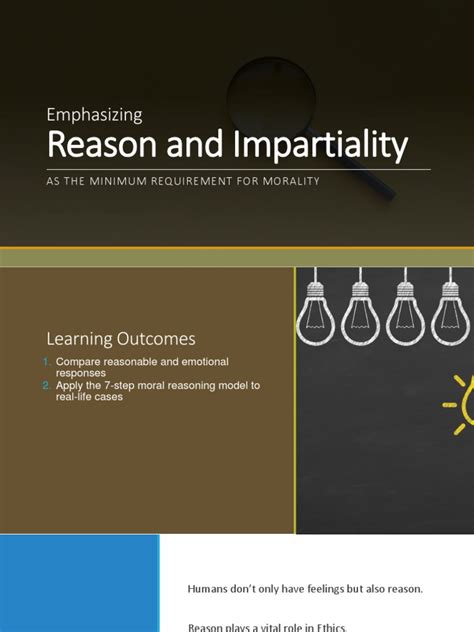 Emphasizing
Reason and Impartiality

AS THE MINIMUM REQUIREMENT FOR MORALITY

Learning Outcomes

1. Compare reasonable and emotional responses
2. Apply the 7-step moral reasoning model to real-life cases

Humans don't only have feelings but also reason.

Reason plays a vital role in Ethics.